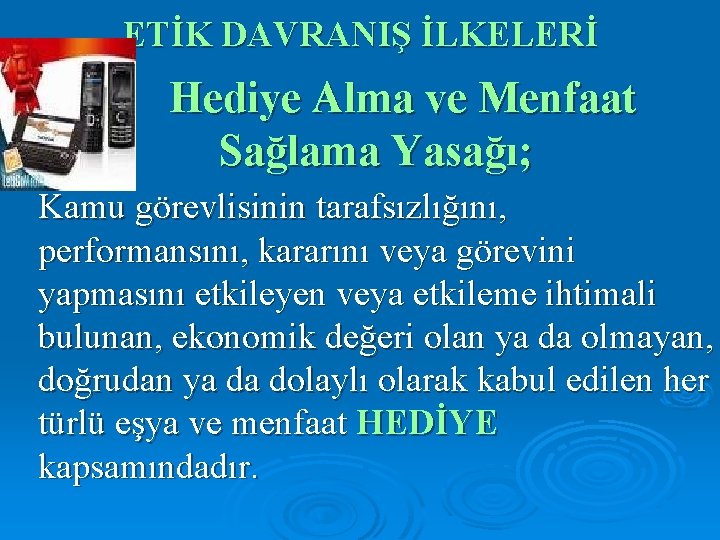 ETİK DAVRANIŞ İLKELERİ

Hediye Alma ve Menfaat Sağlama Yasağı;

Kamu görevlisinin tarafsızlığını, performansını, kararını veya görevini yapmasını etkileyen veya etkileme ihtimali bulunan, ekonomik değeri olan ya da olmayan, doğrudan ya da dolaylı olarak kabul edilen her türlü eşya ve menfaat HEDİYE kapsamındadır.